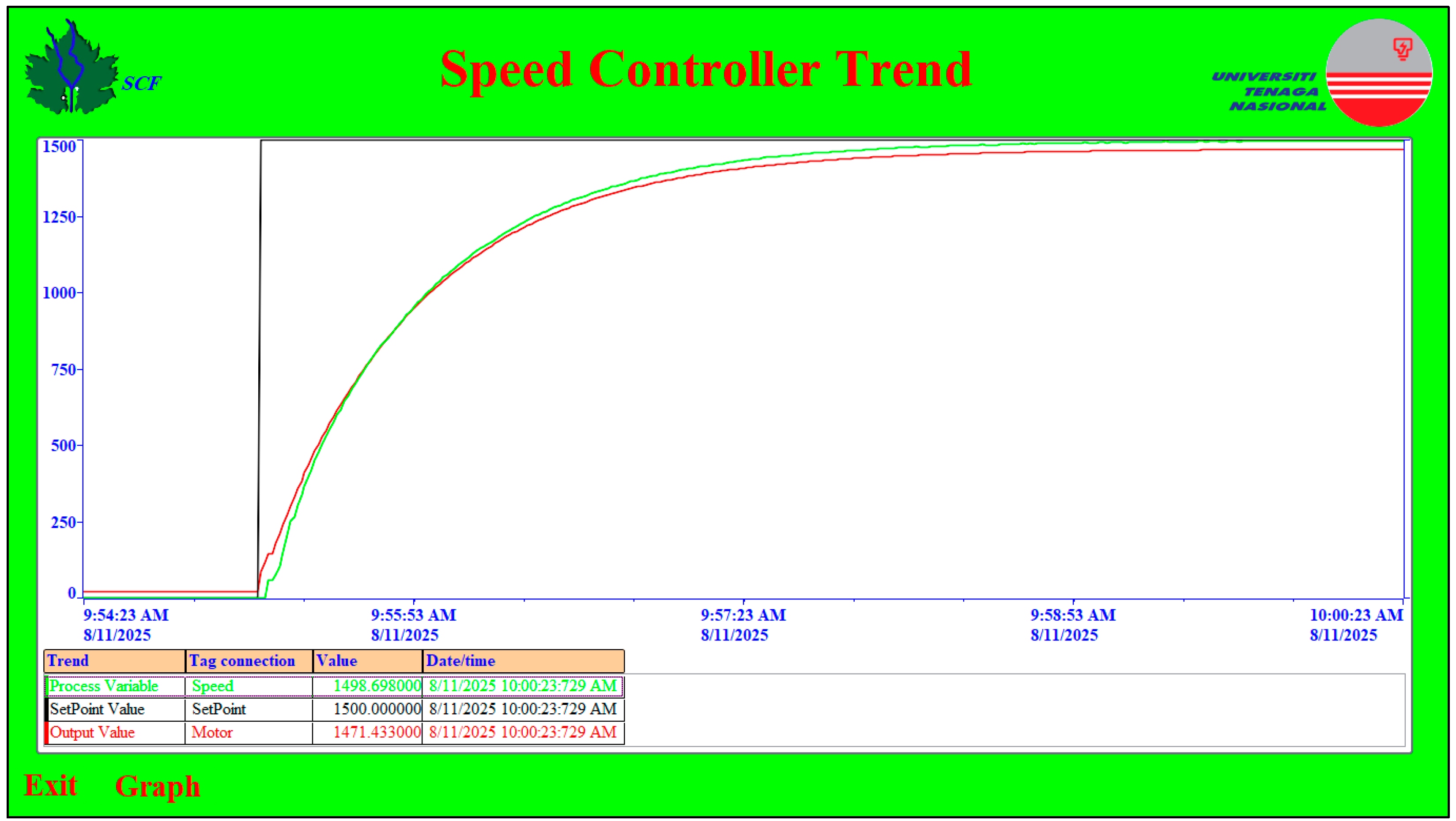 SCF

Speed Controller Trend

UNIVERSITI TENAGA NASIONAL

1500
1250
1000
750
500
250
0

9:54:23 AM 8/11/2025
9:55:53 AM 8/11/2025
9:57:23 AM 8/11/2025
9:58:53 AM 8/11/2025
10:00:23 AM 8/11/2025

| Trend | Tag connection | Value | Date/time |
|---|---|---|---|
| Process Variable | Speed | 1498.698000 | 8/11/2025 10:00:23:729 AM |
| SetPoint Value | SetPoint | 1500.000000 | 8/11/2025 10:00:23:729 AM |
| Output Value | Motor | 1471.433000 | 8/11/2025 10:00:23:729 AM |

Exit Graph